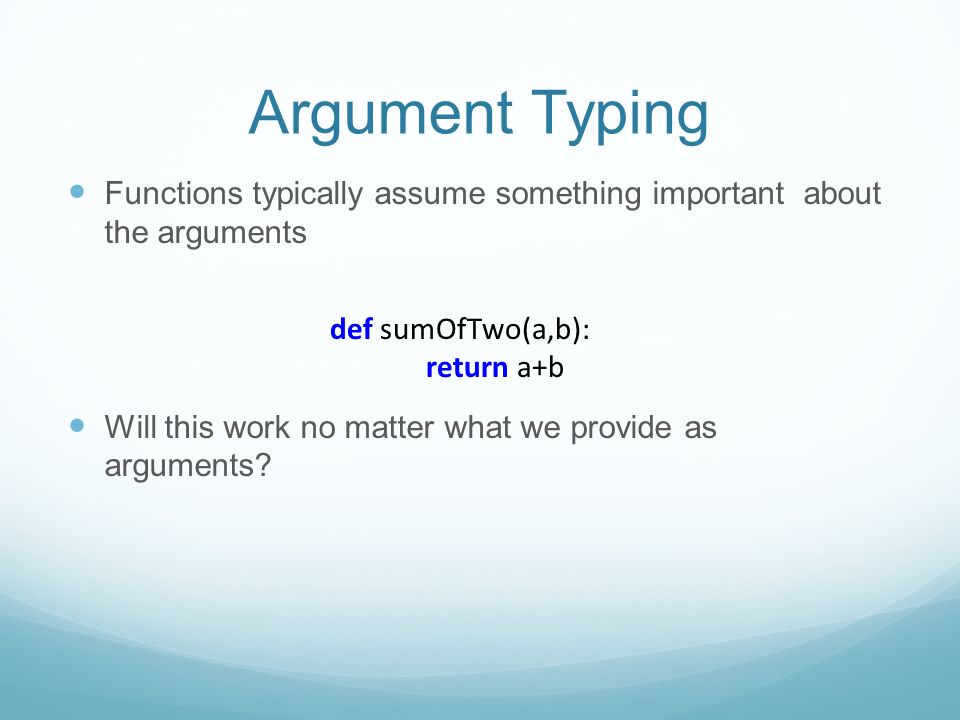 Argument Typing

Functions typically assume something important about the arguments

def sumOfTwo(a,b):
    return a+b

Will this work no matter what we provide as arguments?